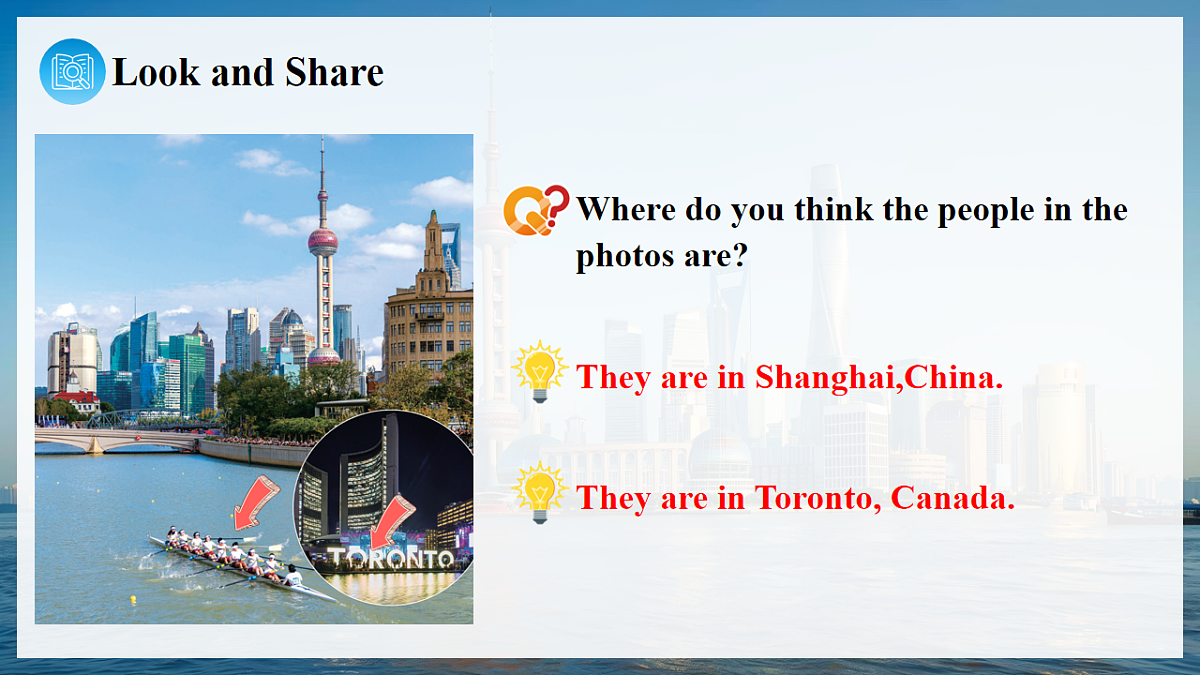 Look and Share

TORONTO

Where do you think the people in the photos are?

They are in Shanghai,China.

They are in Toronto, Canada.